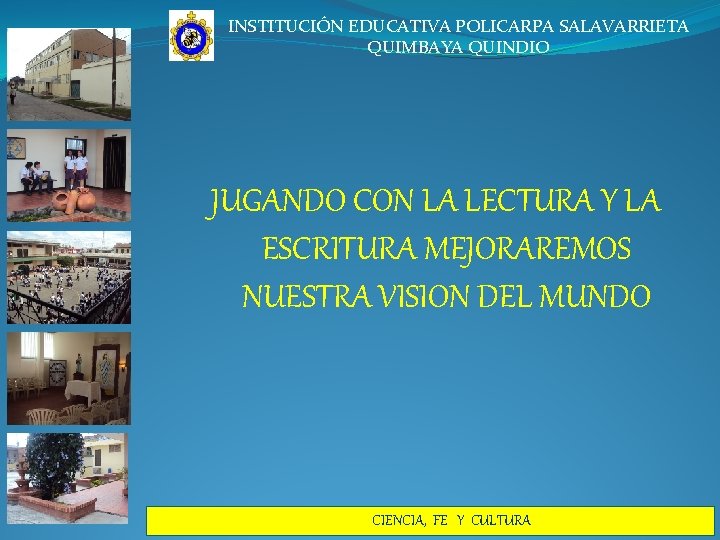 INSTITUCIÓN EDUCATIVA POLICARPA SALAVARRIETA
QUIMBAYA QUINDIO

JUGANDO CON LA LECTURA Y LA ESCRITURA MEJORAREMOS NUESTRA VISION DEL MUNDO

CIENCIA, FE Y CULTURA